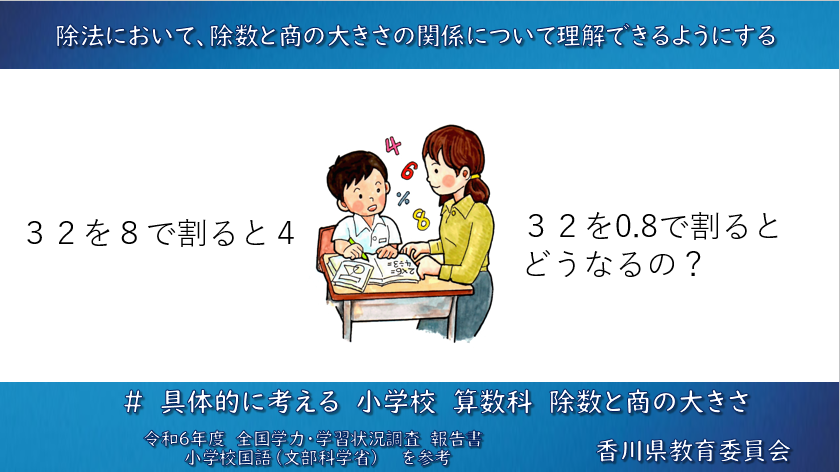 除法において、除数と商の大きさの関係について理解できるようにする

３２を８で割ると４

4
6
%
8

３２を0.8で割るとどうなるの？

＃ 具体的に考える 小学校 算数科 除数と商の大きさ

令和6年度 全国学力・学習状況調査 報告書
小学校国語（文部科学省） を参考

香川県教育委員会